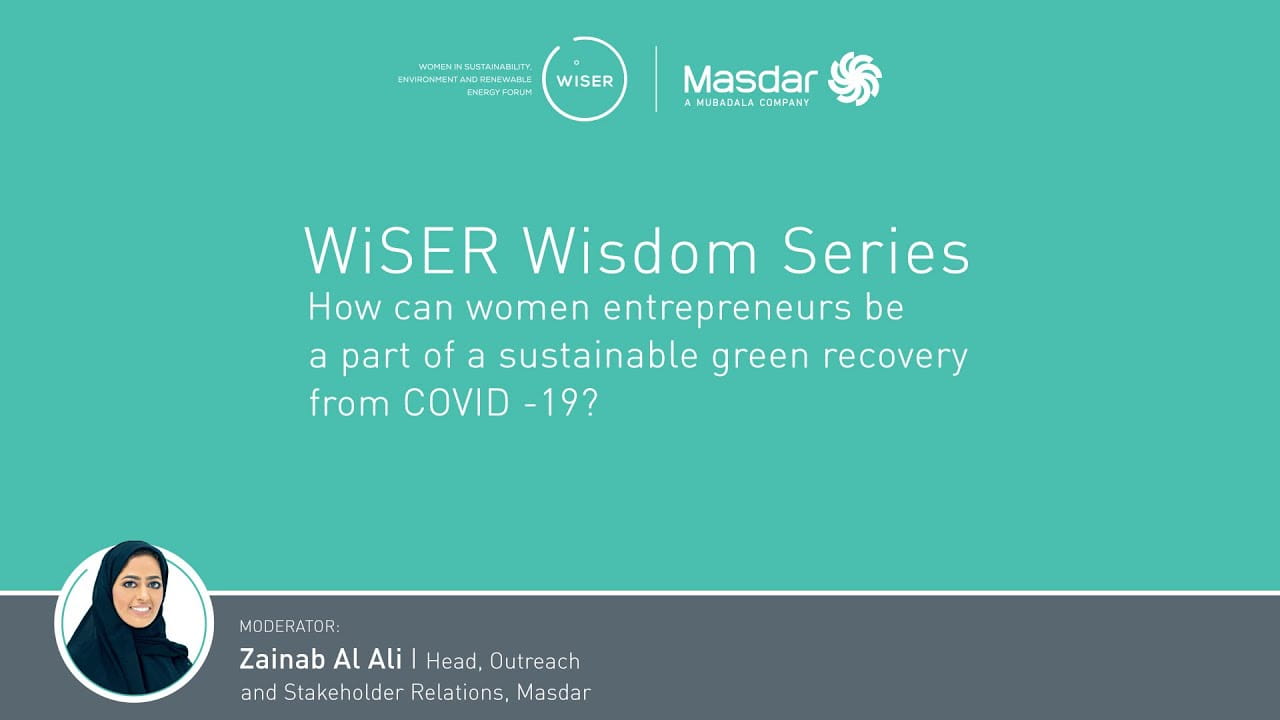 WOMEN IN SUSTAINABILITY, ENVIRONMENT AND RENEWABLE ENERGY FORUM

WISER

Masdar
A MUBADALA COMPANY

WiSER Wisdom Series
How can women entrepreneurs be a part of a sustainable green recovery from COVID -19?

MODERATOR:
Zainab Al Ali | Head, Outreach and Stakeholder Relations, Masdar